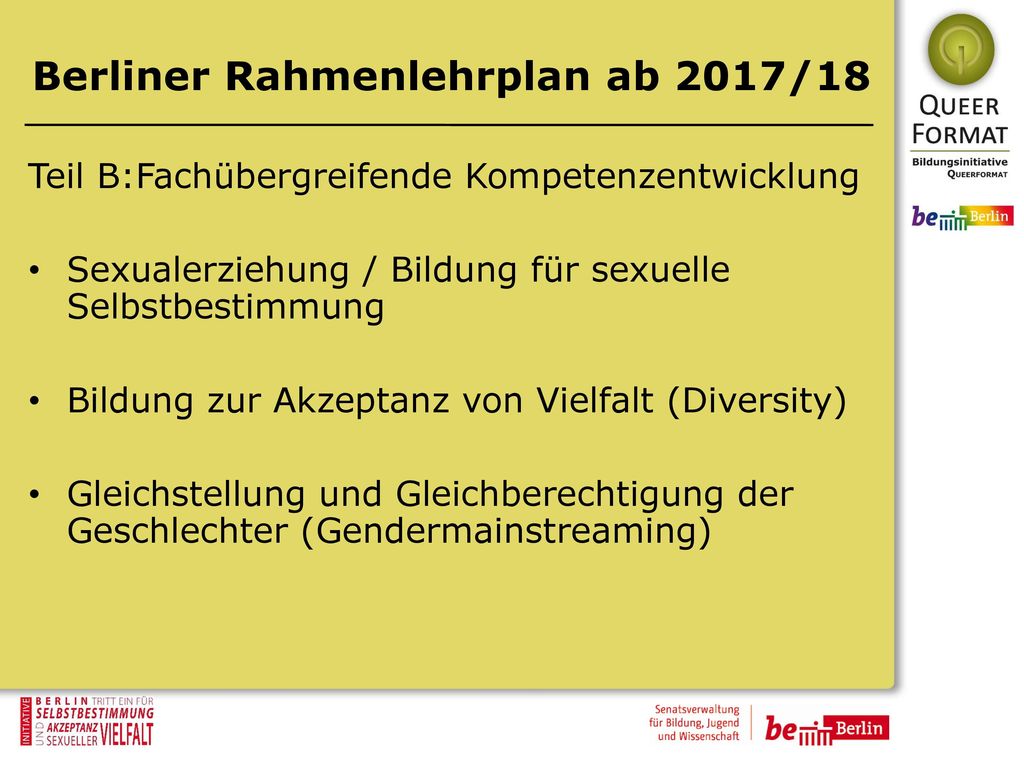 Berliner Rahmenlehrplan ab 2017/18

Teil B:Fachübergreifende Kompetenzentwicklung

• Sexualerziehung / Bildung für sexuelle Selbstbestimmung

• Bildung zur Akzeptanz von Vielfalt (Diversity)

• Gleichstellung und Gleichberechtigung der Geschlechter (Gendermainstreaming)

QUEER FORMAT
Bildungsinitiative QUEERFORMAT

be Berlin

INITIATIVE BERLIN TRITT EIN FÜR SELBSTBESTIMMUNG UND AKZEPTANZ SEXUELLER VIELFALT

Senatsverwaltung für Bildung, Jugend und Wissenschaft

be Berlin